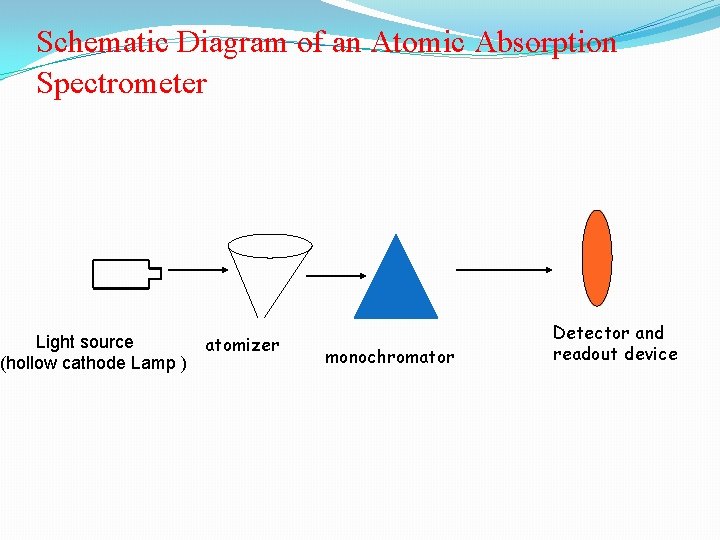 Schematic Diagram of an Atomic Absorption Spectrometer

Light source
(hollow cathode Lamp )

atomizer

monochromator

Detector and
readout device